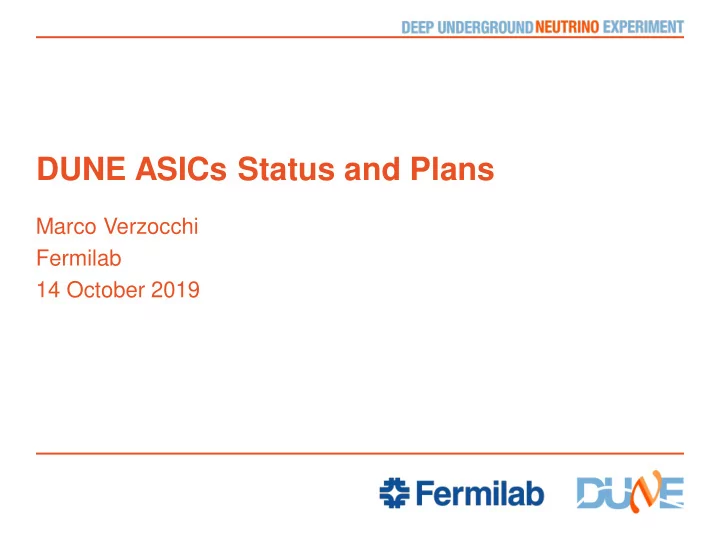 DEEP UNDERGROUND NEUTRINO EXPERIMENT

DUNE ASICs Status and Plans

Marco Verzocchi
Fermilab
14 October 2019

Fermilab DUNE